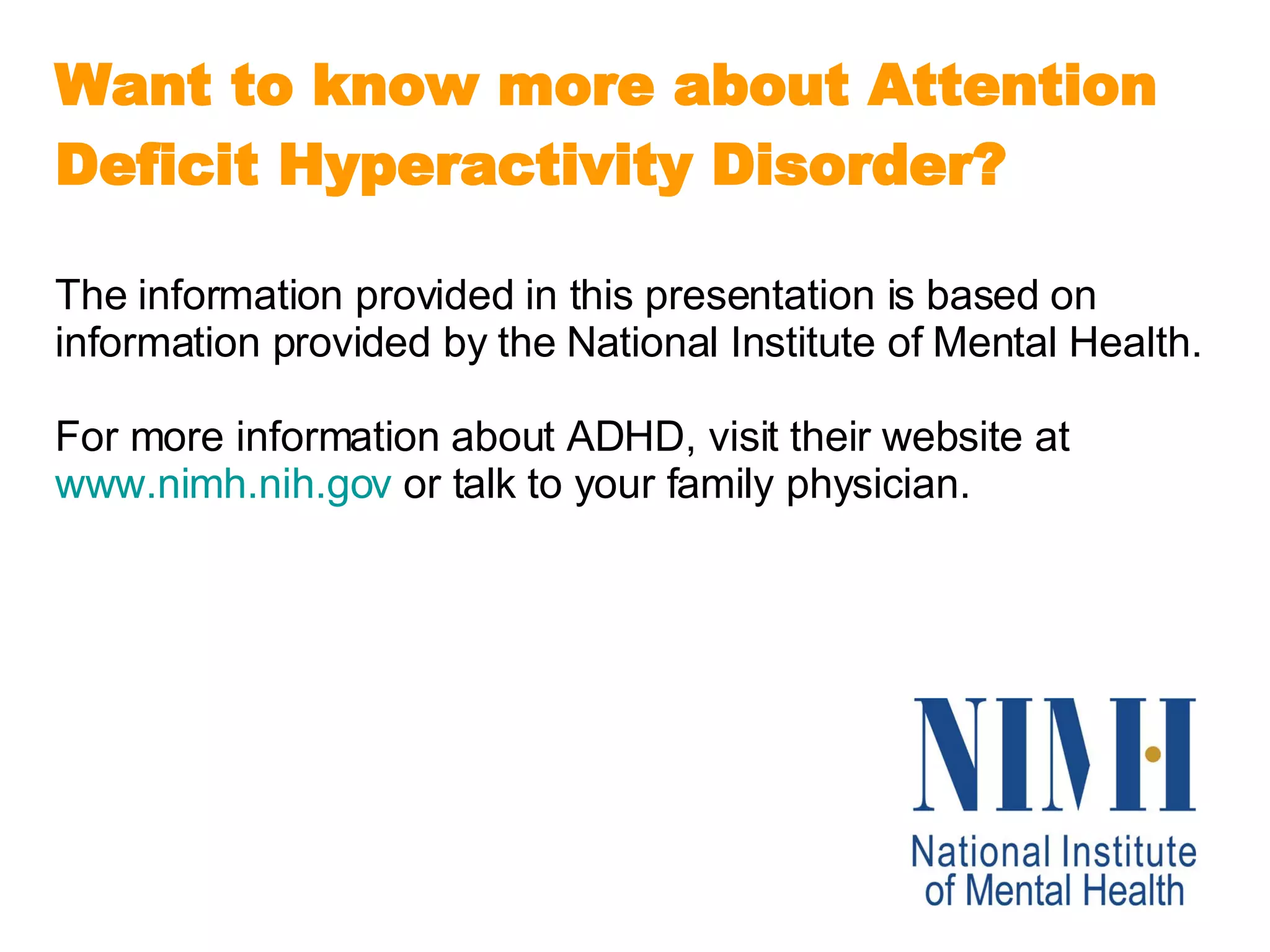 Want to know more about Attention Deficit Hyperactivity Disorder?

The information provided in this presentation is based on information provided by the National Institute of Mental Health.

For more information about ADHD, visit their website at www.nimh.nih.gov or talk to your family physician.

NIMH

National Institute of Mental Health